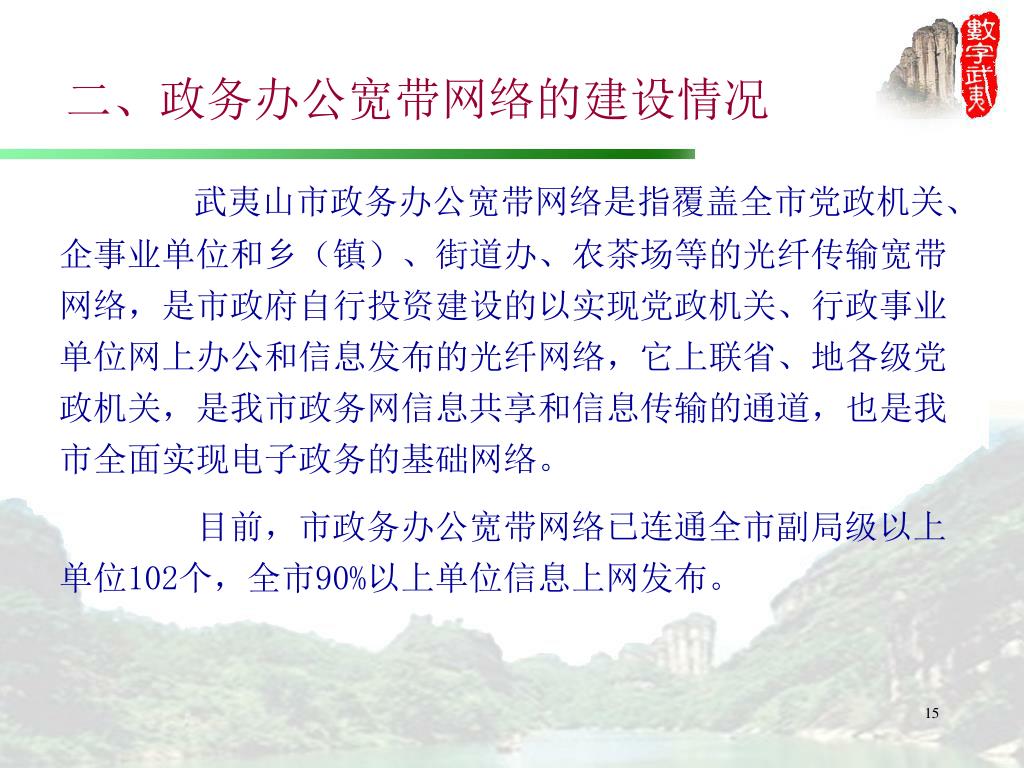 數字武夷

二、政务办公宽带网络的建设情况

武夷山市政务办公宽带网络是指覆盖全市党政机关、企事业单位和乡（镇）、街道办、农茶场等的光纤传输宽带网络，是市政府自行投资建设的以实现党政机关、行政事业单位网上办公和信息发布的光纤网络，它上联省、地各级党政机关，是我市政务网信息共享和信息传输的通道，也是我市全面实现电子政务的基础网络。

目前，市政务办公宽带网络已连通全市副局级以上单位102个，全市90%以上单位信息上网发布。

15